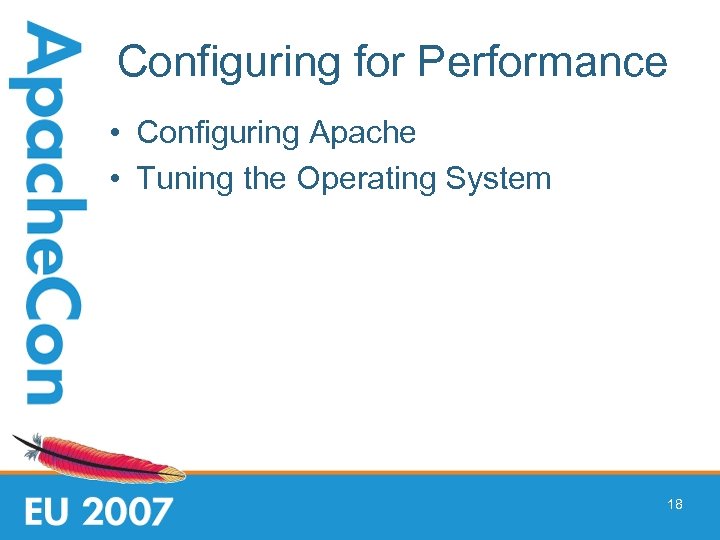 ApacheCon

Configuring for Performance

• Configuring Apache
• Tuning the Operating System

EU 2007

18